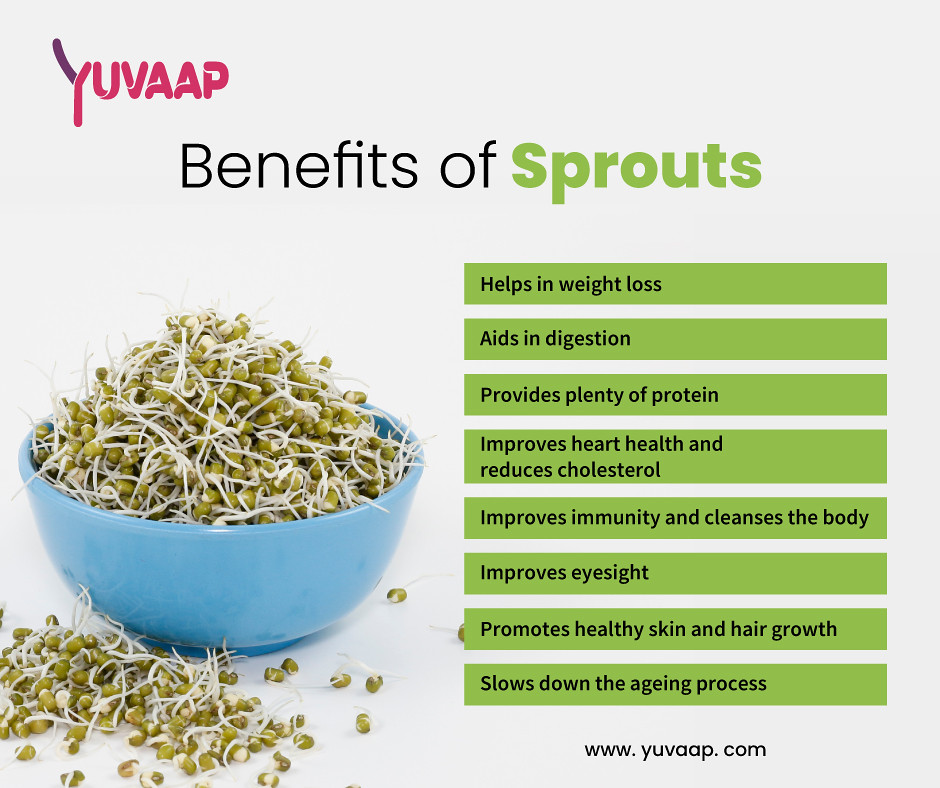 YUVAAP

Benefits of Sprouts

Helps in weight loss

Aids in digestion

Provides plenty of protein

Improves heart health and reduces cholesterol

Improves immunity and cleanses the body

Improves eyesight

Promotes healthy skin and hair growth

Slows down the ageing process

www. yuvaap. com